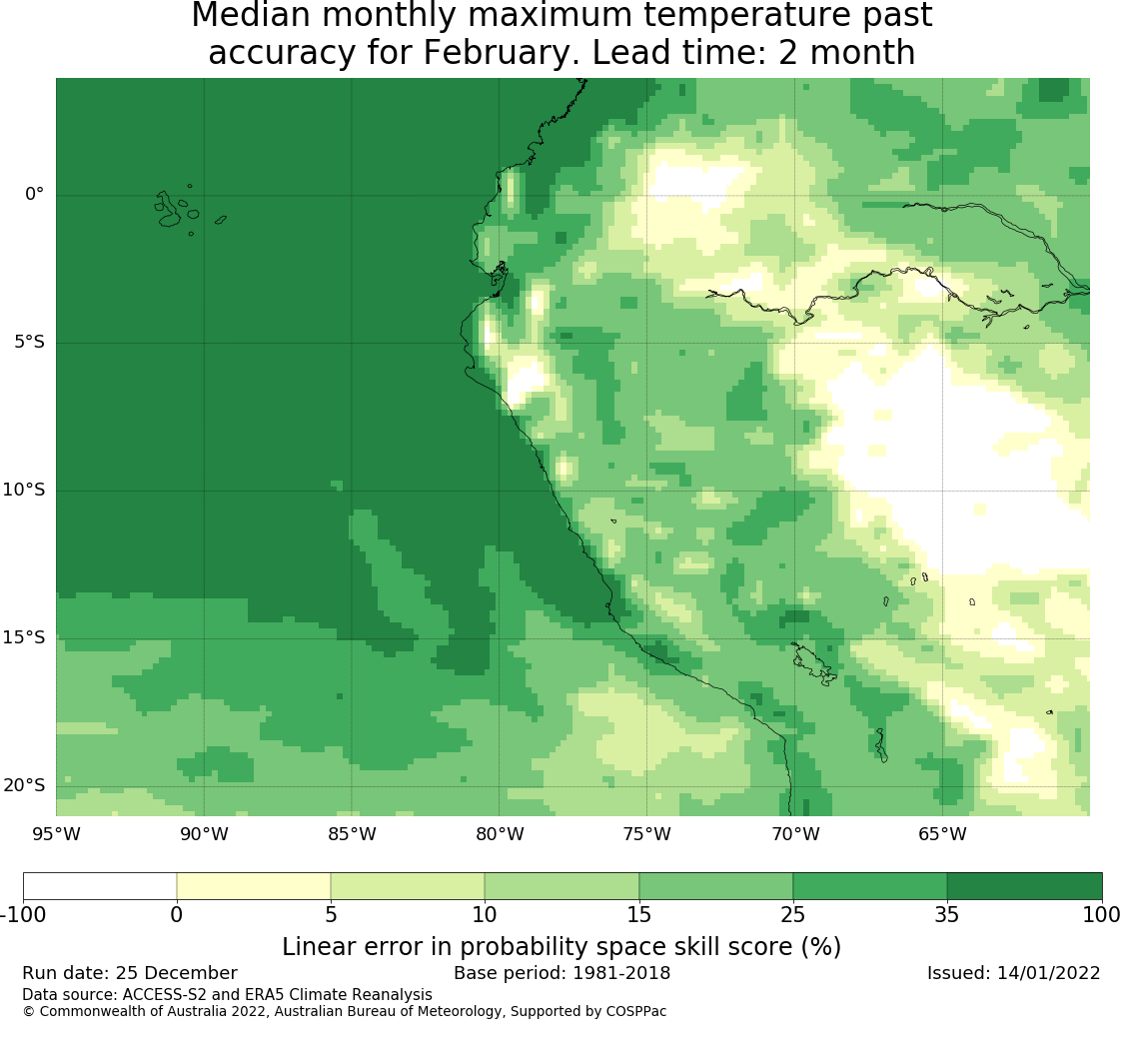 Median monthly maximum temperature past accuracy for February. Lead time: 2 month

0°
5°S
10°S
15°S
20°S

95°W 90°W 85°W 80°W 75°W 70°W 65°W

-100 0 5 10 15 25 35 100

Linear error in probability space skill score (%)

Run date: 25 December
Base period: 1981-2018
Issued: 14/01/2022
Data source: ACCESS-S2 and ERA5 Climate Reanalysis
© Commonwealth of Australia 2022, Australian Bureau of Meteorology, Supported by COSPPac